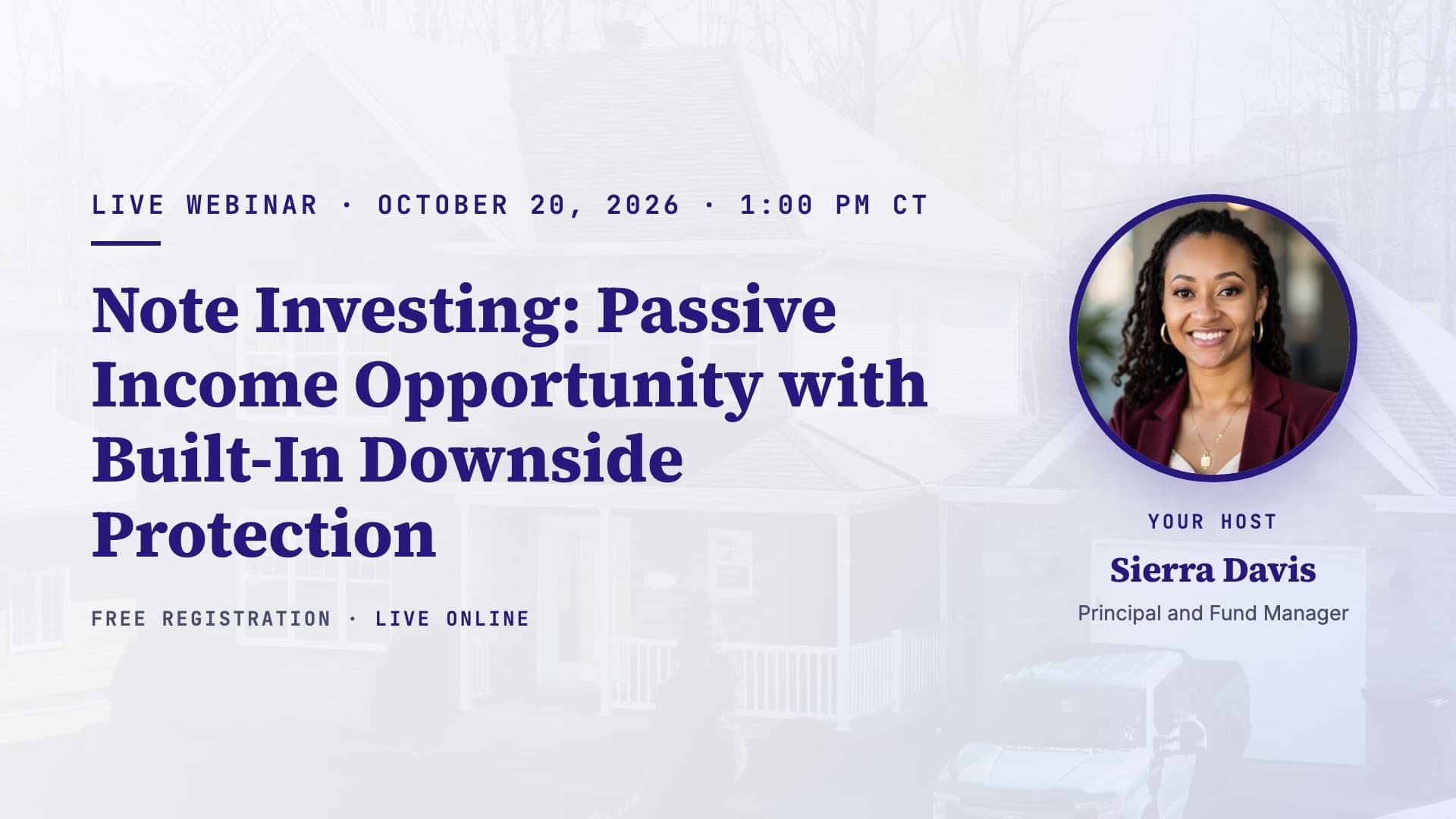 LIVE WEBINAR · OCTOBER 20, 2026 · 1:00 PM CT

Note Investing: Passive Income Opportunity with Built-In Downside Protection

FREE REGISTRATION · LIVE ONLINE

YOUR HOST

Sierra Davis

Principal and Fund Manager